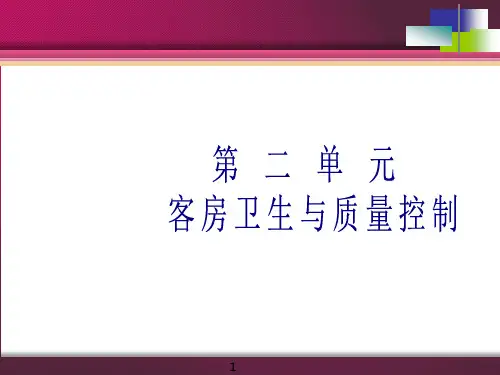 第 二 单 元
客房卫生与质量控制

1